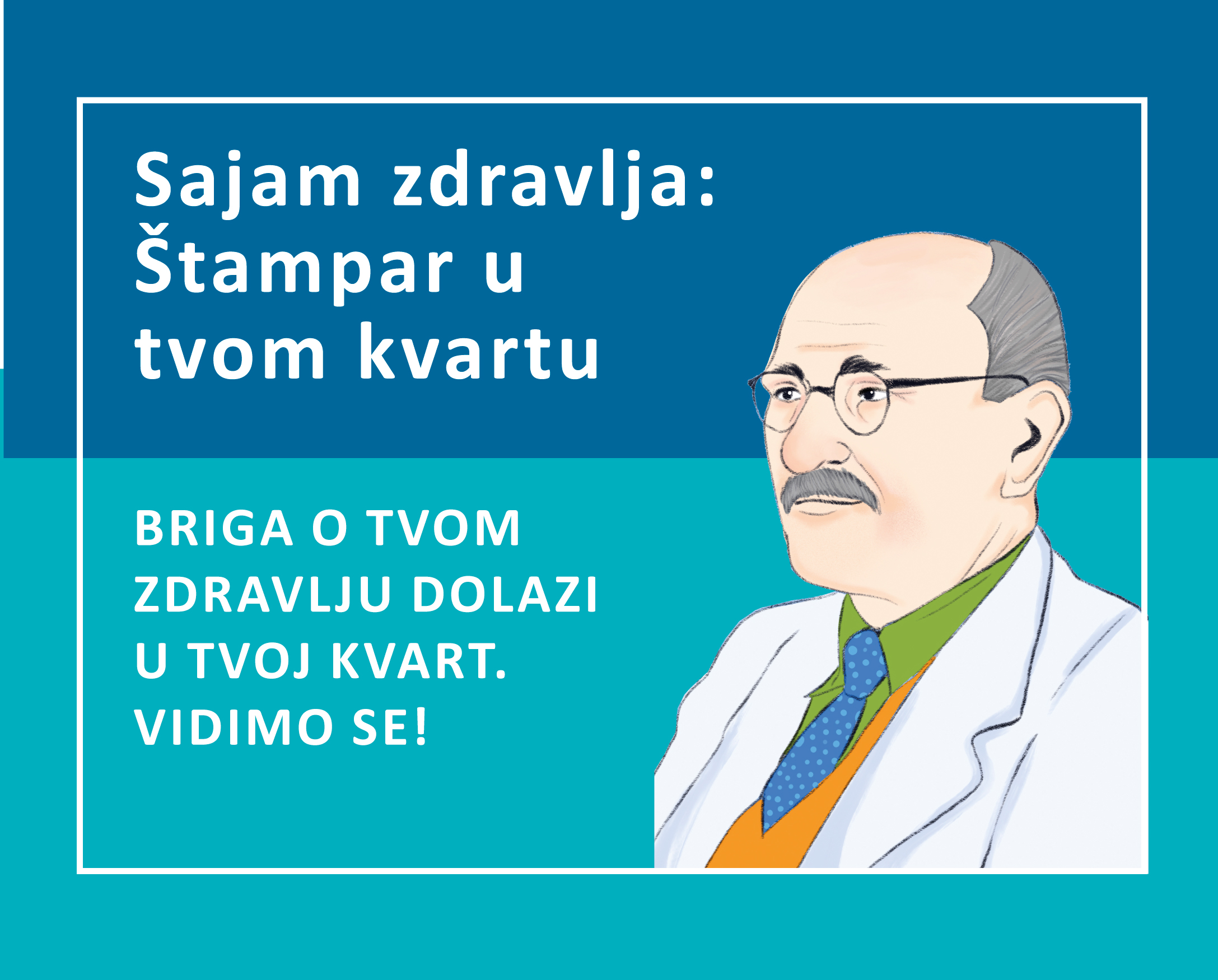 Sajam zdravlja: Štampar u tvom kvartu

BRIGA O TVOM ZDRAVLJU DOLAZI U TVOJ KVART. VIDIMO SE!